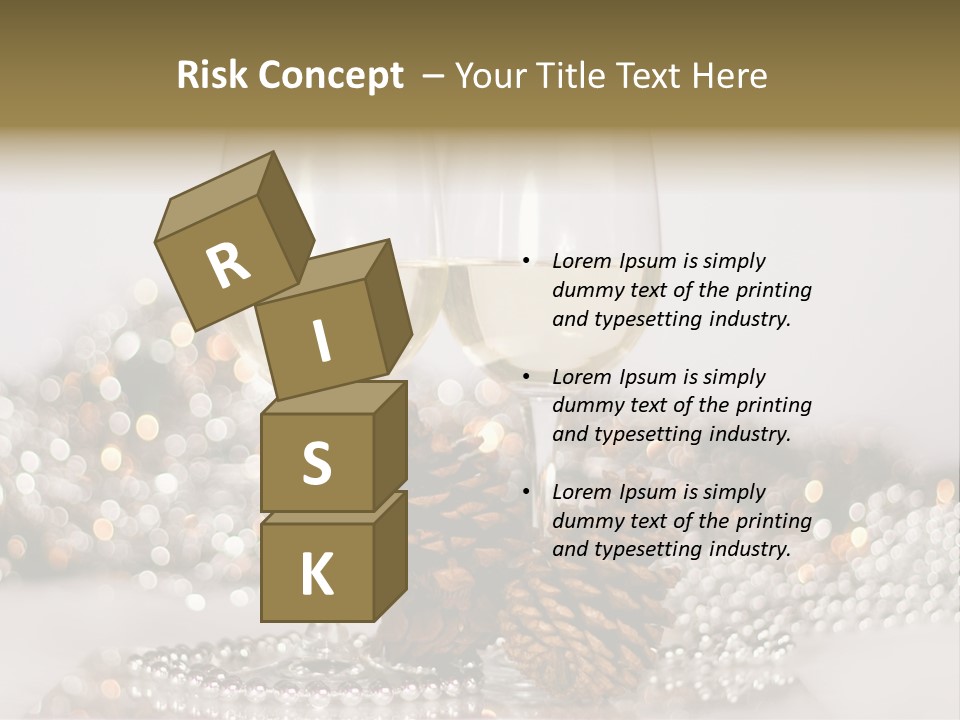 Risk Concept – Your Title Text Here

R
I
S
K

• Lorem Ipsum is simply dummy text of the printing and typesetting industry.

• Lorem Ipsum is simply dummy text of the printing and typesetting industry.

• Lorem Ipsum is simply dummy text of the printing and typesetting industry.